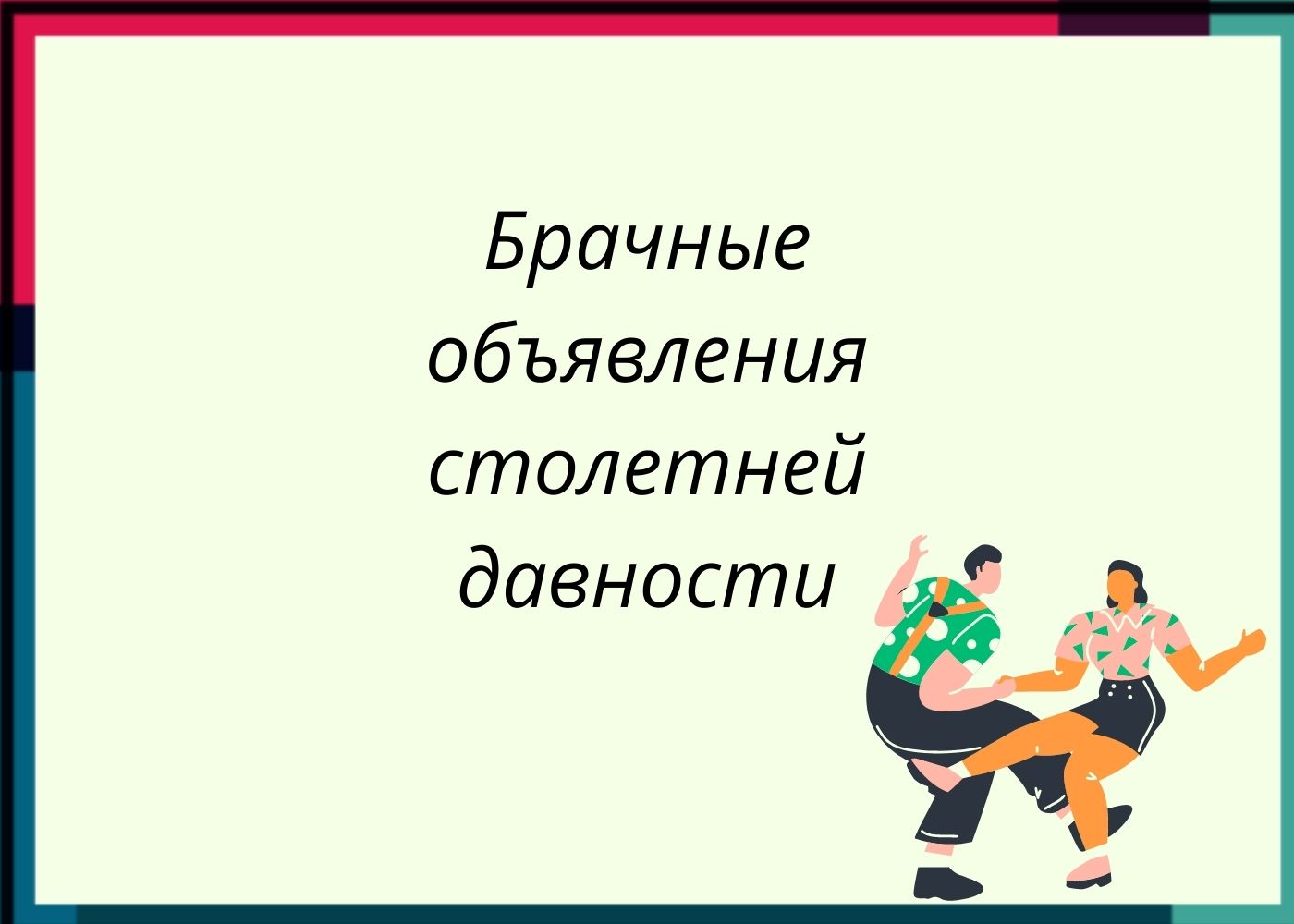 Брачные объявления столетней давности